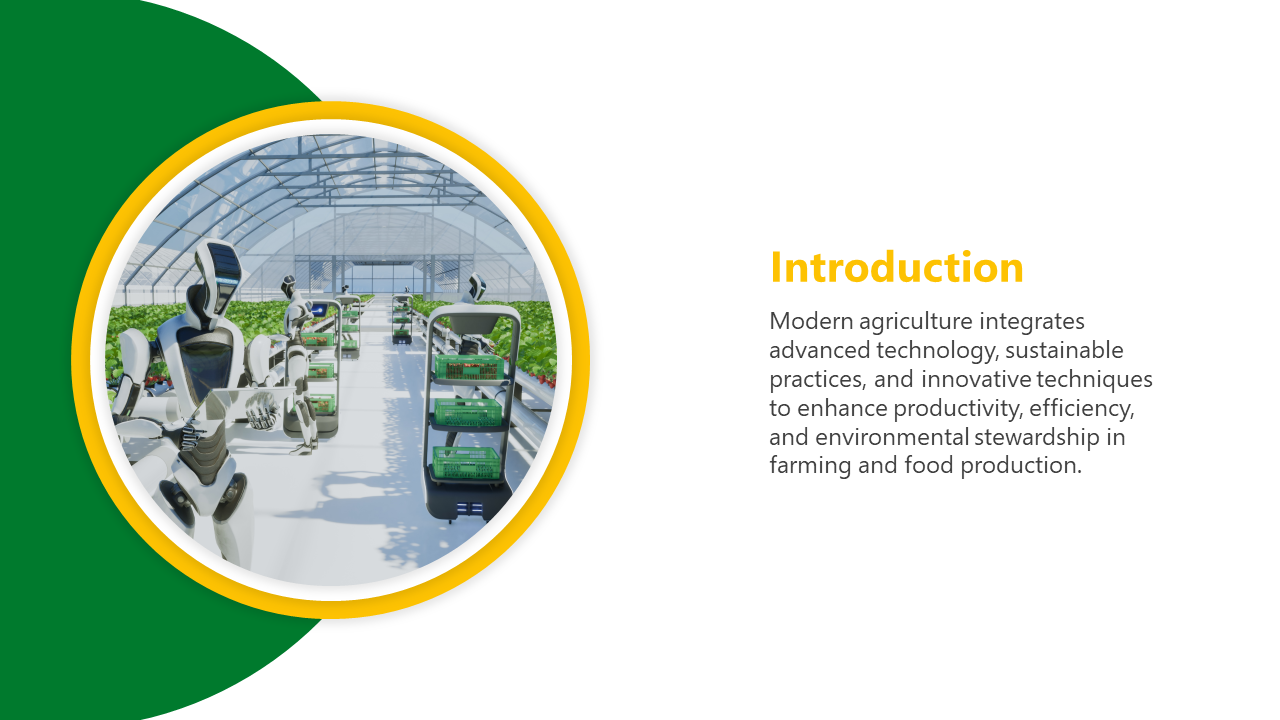 Introduction

Modern agriculture integrates advanced technology, sustainable practices, and innovative techniques to enhance productivity, efficiency, and environmental stewardship in farming and food production.